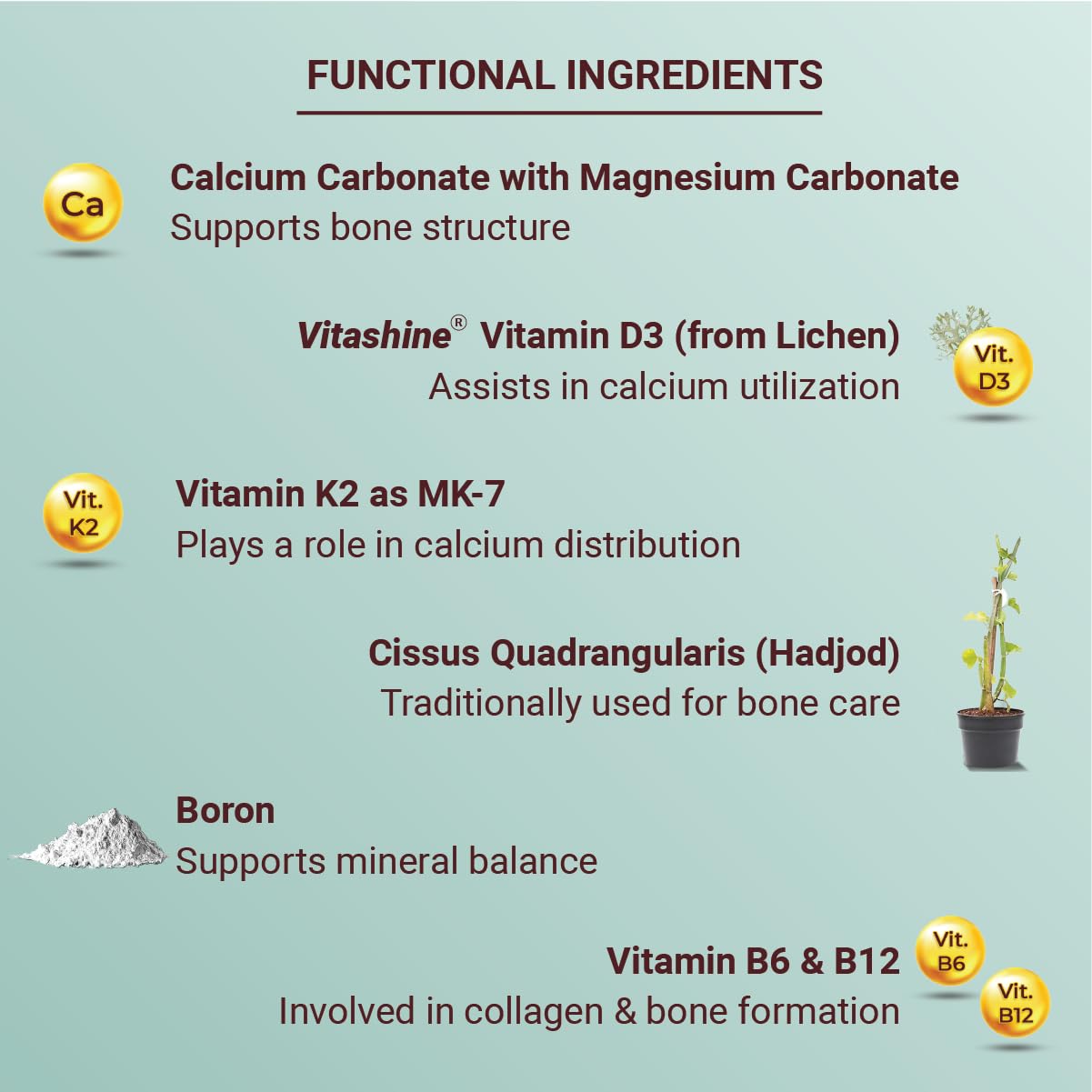 FUNCTIONAL INGREDIENTS

Ca

Calcium Carbonate with Magnesium Carbonate
Supports bone structure

Vitashine® Vitamin D3 (from Lichen)
Assists in calcium utilization

Vit. D3

Vit. K2

Vitamin K2 as MK-7
Plays a role in calcium distribution

Cissus Quadrangularis (Hadjod)
Traditionally used for bone care

Boron
Supports mineral balance

Vitamin B6 & B12
Involved in collagen & bone formation

Vit. B6

Vit. B12